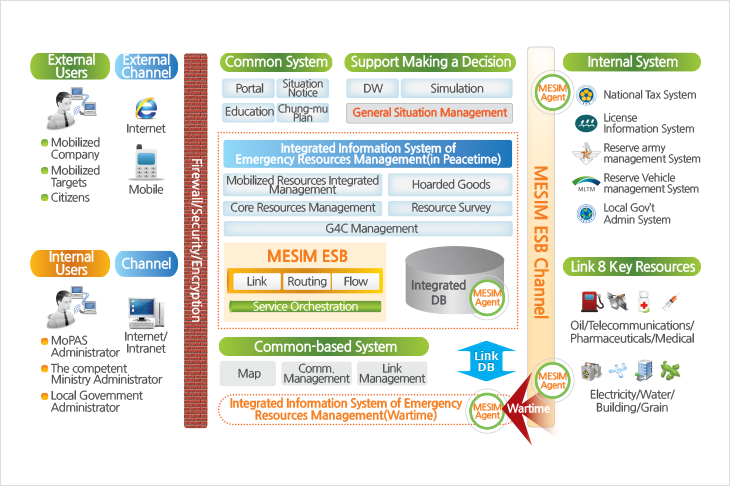 External Users

External Channel

Internet

Mobile

Mobilized Company

Mobilized Targets

Citizens

Internal Users

Channel

Internet/ Intranet

MoPAS Administrator

The competent Ministry Administrator

Local Government Administrator

Firewall/Security/Encryption

Common System

Portal

Situation Notice

Education

Chung-mu Plan

Support Making a Decision

DW

Simulation

General Situation Management

Integrated Information System of Emergency Resources Management(in Peacetime)

Mobilized Resources Integrated Management

Hoarded Goods

Core Resources Management

Resource Survey

G4C Management

MESIM ESB

Link

Routing

Flow

Service Orchestration

Integrated DB

MESIM Agent

Common-based System

Map

Comm. Management

Link Management

Link DB

Integrated Information System of Emergency Resources Management(Wartime)

MESIM Agent

Wartime

MESIM ESB Channel

MESIM Agent

MESIM Agent

Internal System

National Tax System

License Information System

Reserve army management System

MLTM

Reserve Vehicle management System

Local Gov't Admin System

Link 8 Key Resources

Oil/Telecommunications/ Pharmaceuticals/Medical

Electricity/Water/ Building/Grain